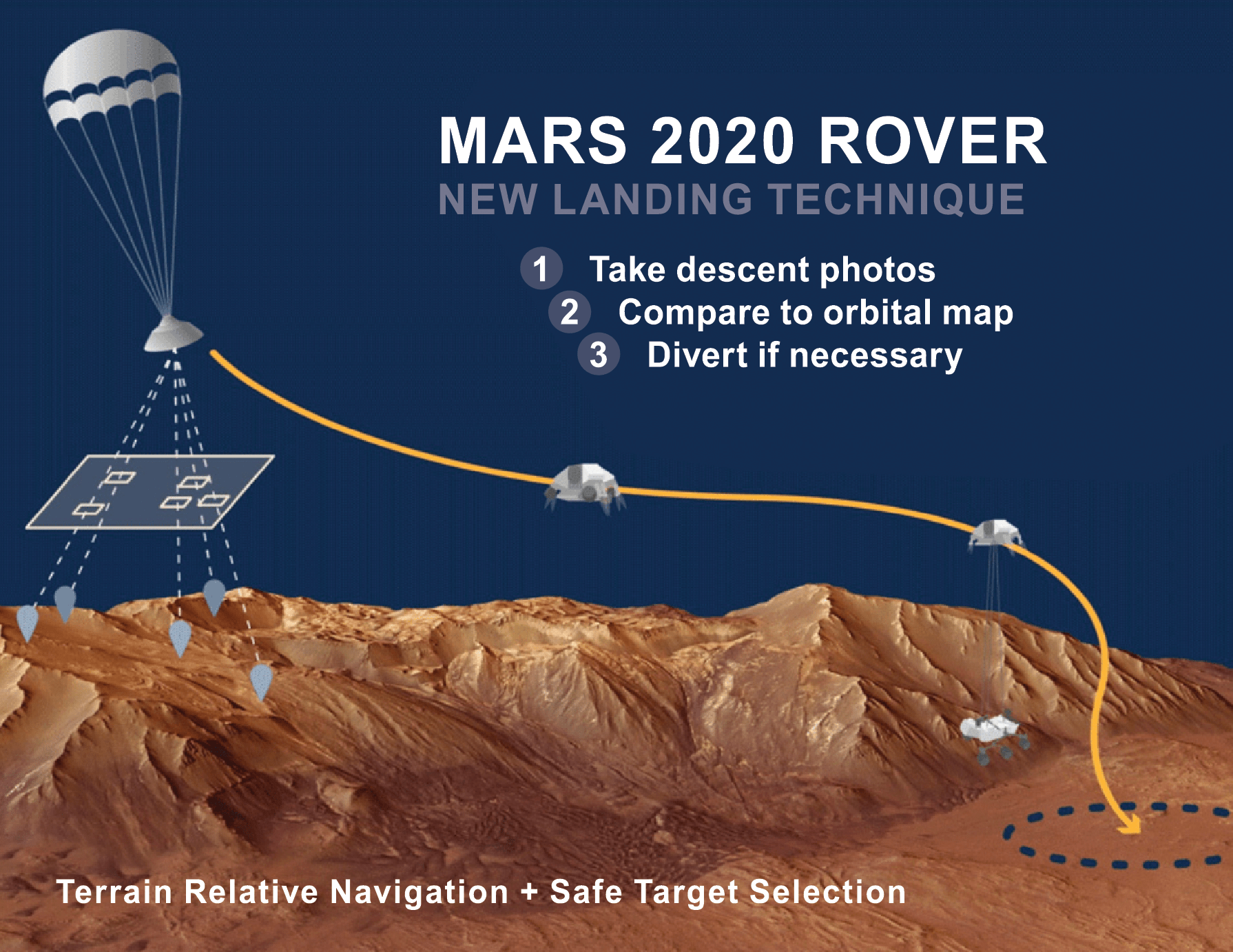 MARS 2020 ROVER
NEW LANDING TECHNIQUE

1 Take descent photos
2 Compare to orbital map
3 Divert if necessary

Terrain Relative Navigation + Safe Target Selection